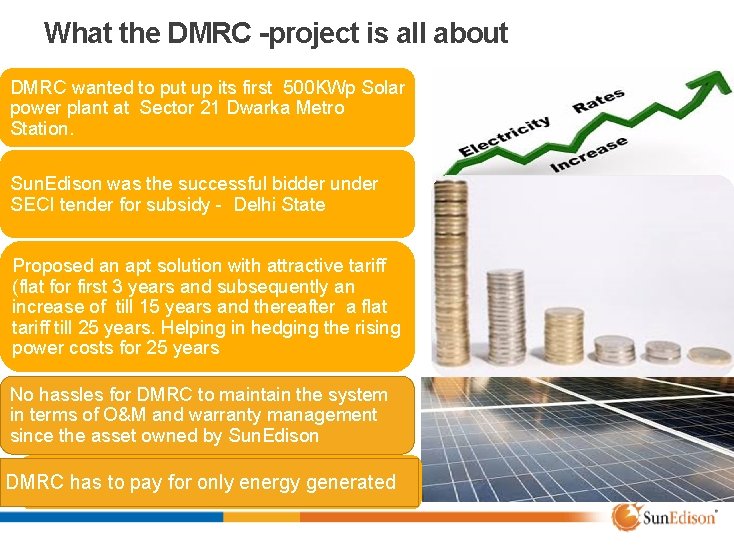 What the DMRC -project is all about

DMRC wanted to put up its first 500KWp Solar power plant at Sector 21 Dwarka Metro Station.

SunEdison was the successful bidder under SECI tender for subsidy - Delhi State

Proposed an apt solution with attractive tariff (flat for first 3 years and subsequently an increase of till 15 years and thereafter a flat tariff till 25 years. Helping in hedging the rising power costs for 25 years

No hassles for DMRC to maintain the system in terms of O&M and warranty management since the asset owned by SunEdison

DMRC has to pay for only energy generated

Electricity Rates Increase

SunEdison